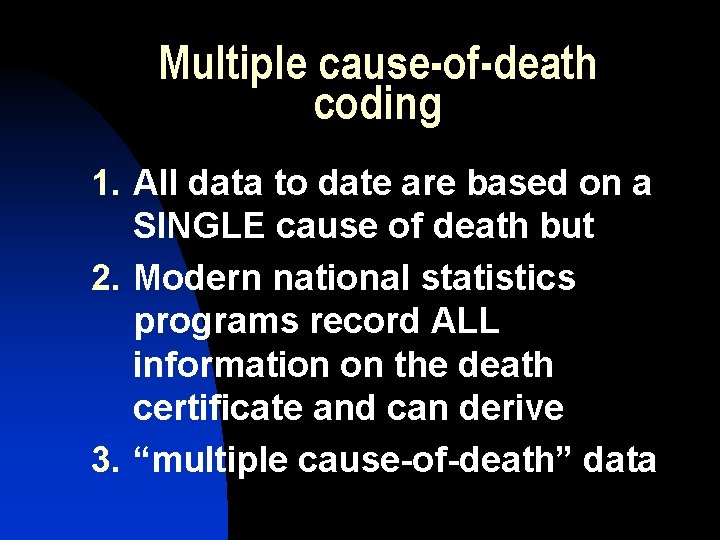 Multiple cause-of-death coding

1. All data to date are based on a SINGLE cause of death but
2. Modern national statistics programs record ALL information on the death certificate and can derive
3. “multiple cause-of-death” data